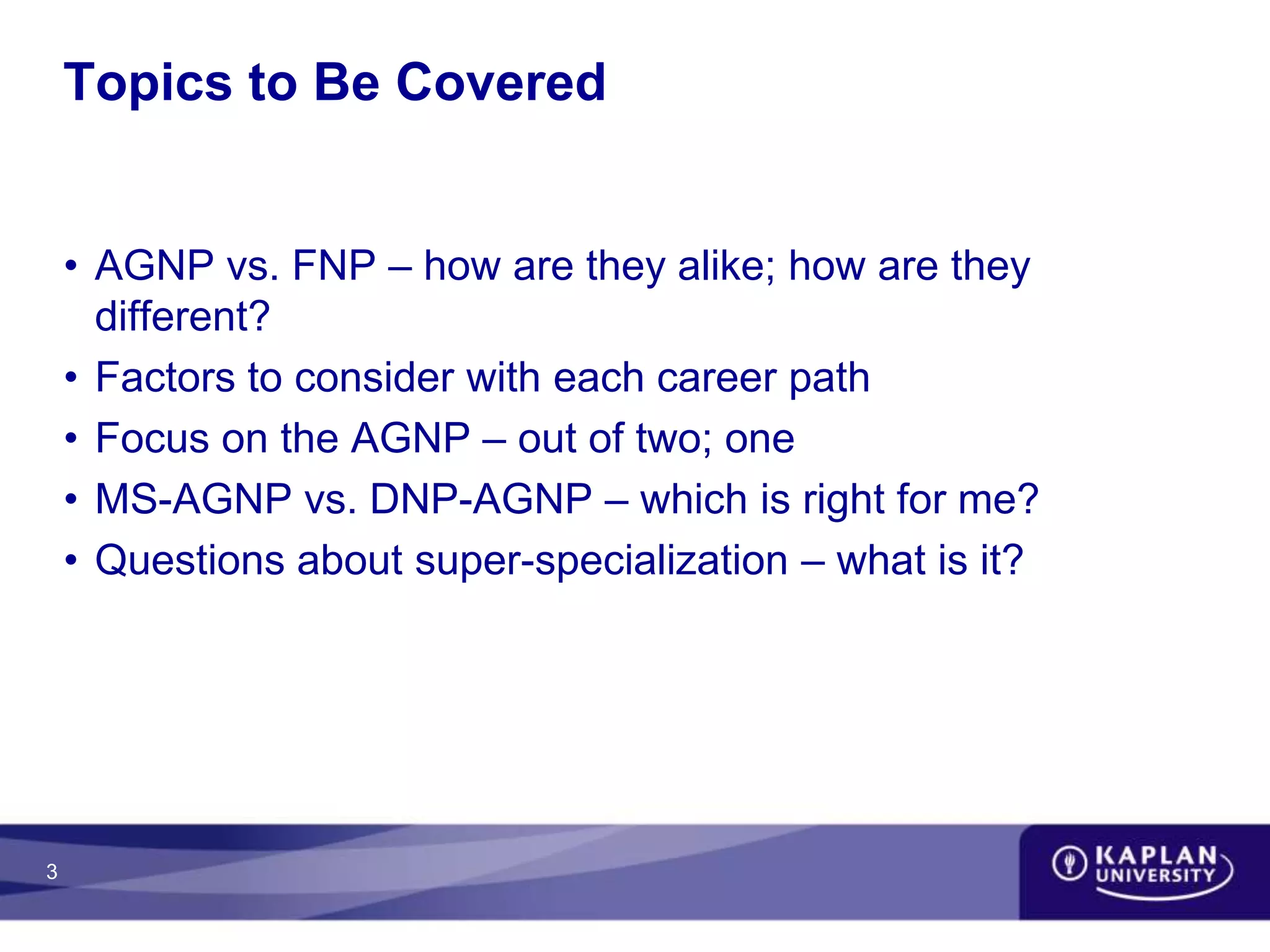 Topics to Be Covered

• AGNP vs. FNP – how are they alike; how are they different?
• Factors to consider with each career path
• Focus on the AGNP – out of two; one
• MS-AGNP vs. DNP-AGNP – which is right for me?
• Questions about super-specialization – what is it?

3

KAPLAN UNIVERSITY